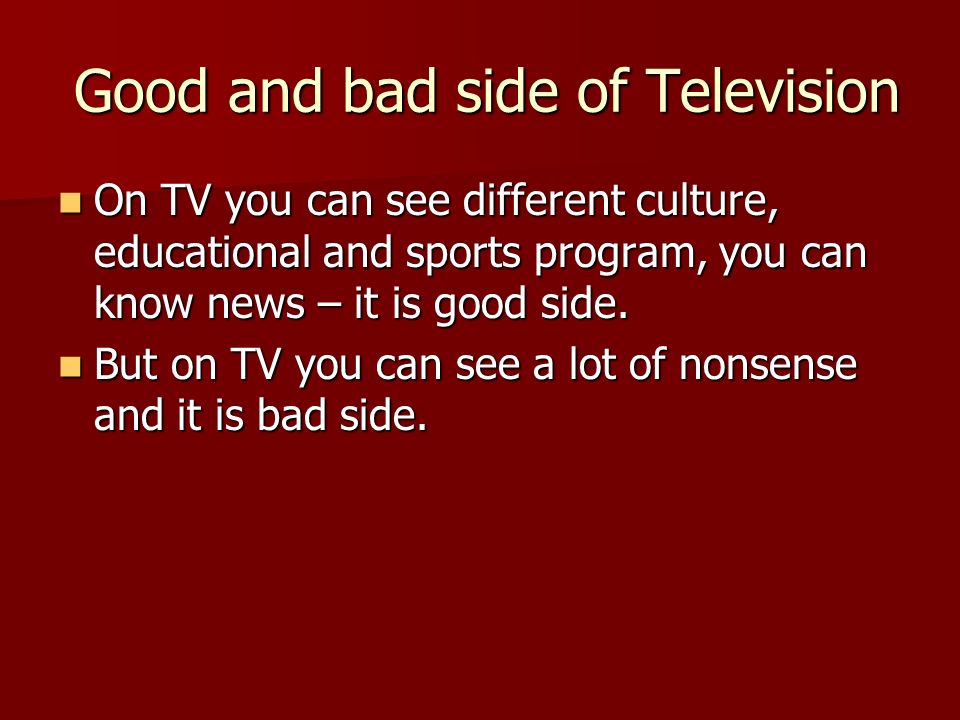 Good and bad side of Television

On TV you can see different culture, educational and sports program, you can know news – it is good side.

But on TV you can see a lot of nonsense and it is bad side.